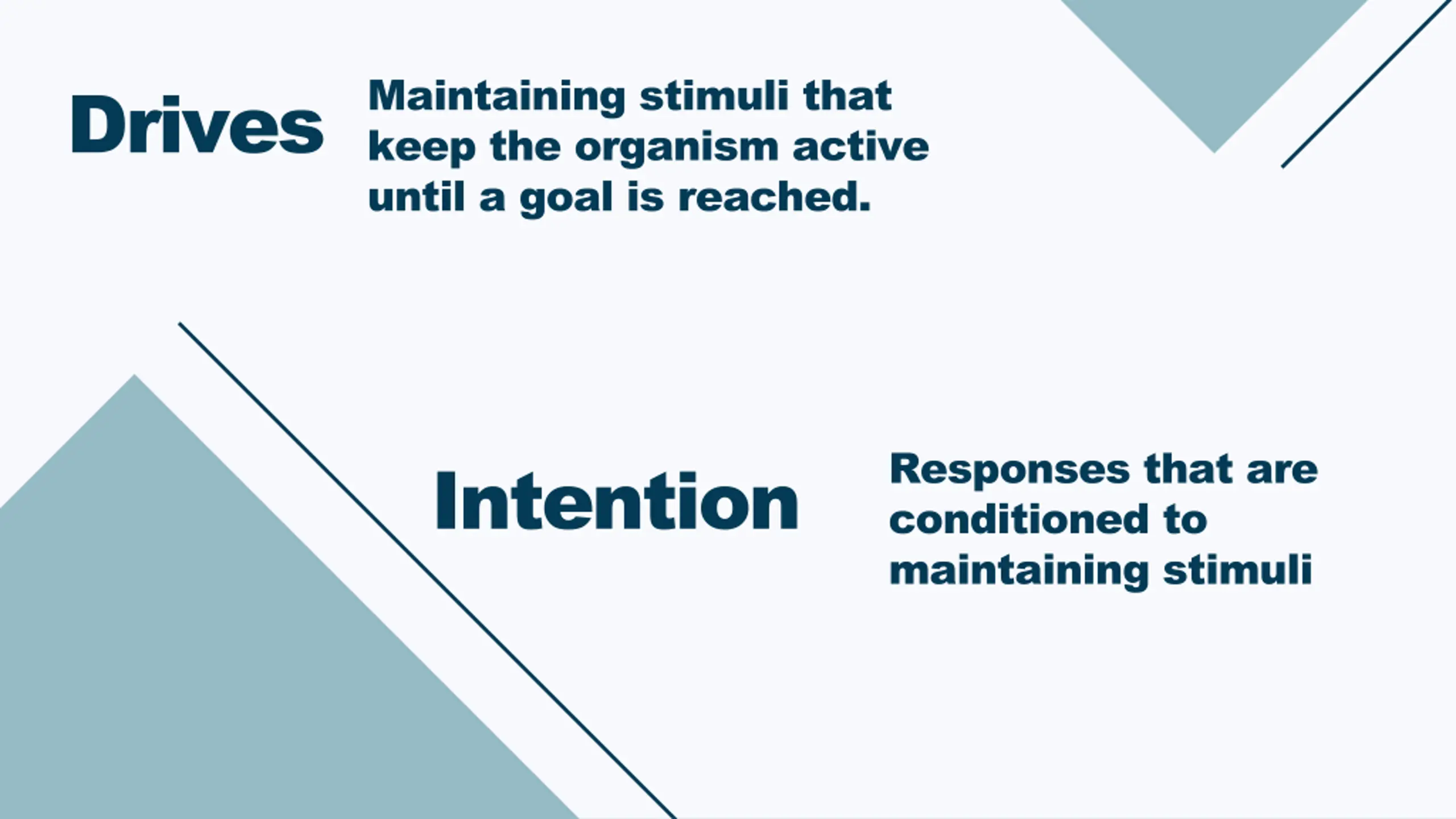 Drives

Maintaining stimuli that keep the organism active until a goal is reached.

Intention

Responses that are conditioned to maintaining stimuli